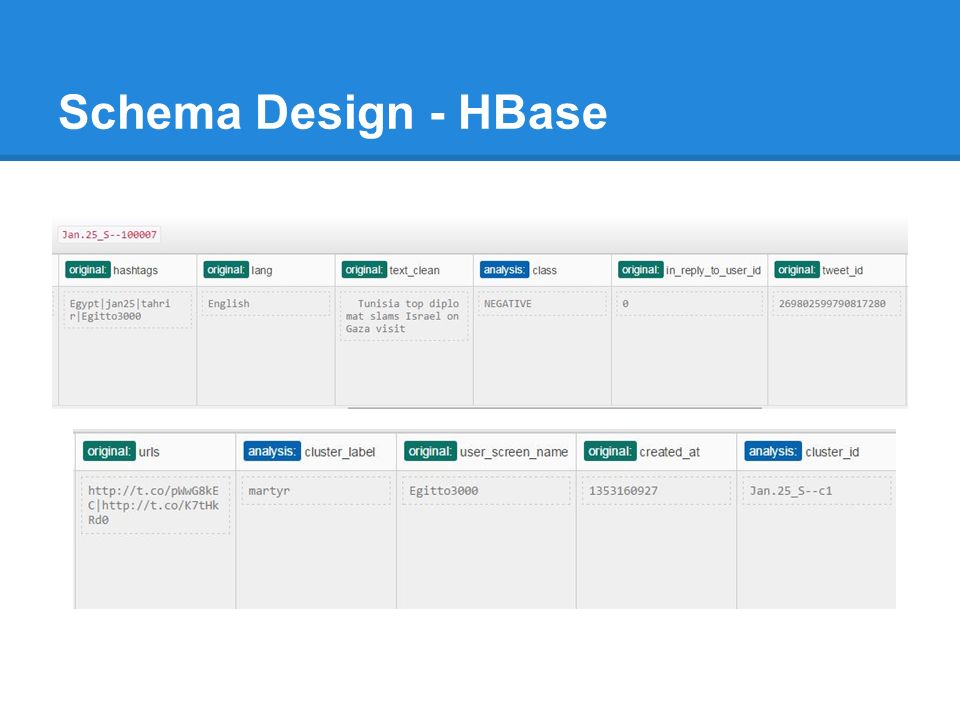 Schema Design - HBase

Jan.25_S--100007

| original: hashtags | original: lang | original: text_clean | analysis: class | original: in_reply_to_user_id | original: tweet_id |
|---|---|---|---|---|---|
| Egypt\|jan25\|tahrir\|Egitto3000 | English | Tunisia top diplomat slams Israel on Gaza visit | NEGATIVE | 0 | 269802599790817280 |

| original: urls | analysis: cluster_label | original: user_screen_name | original: created_at | analysis: cluster_id |
|---|---|---|---|---|
| http://t.co/pWwG8kEC\|http://t.co/K7tHkRd0 | martyr | Egitto3000 | 1353160927 | Jan.25_S--c1 |